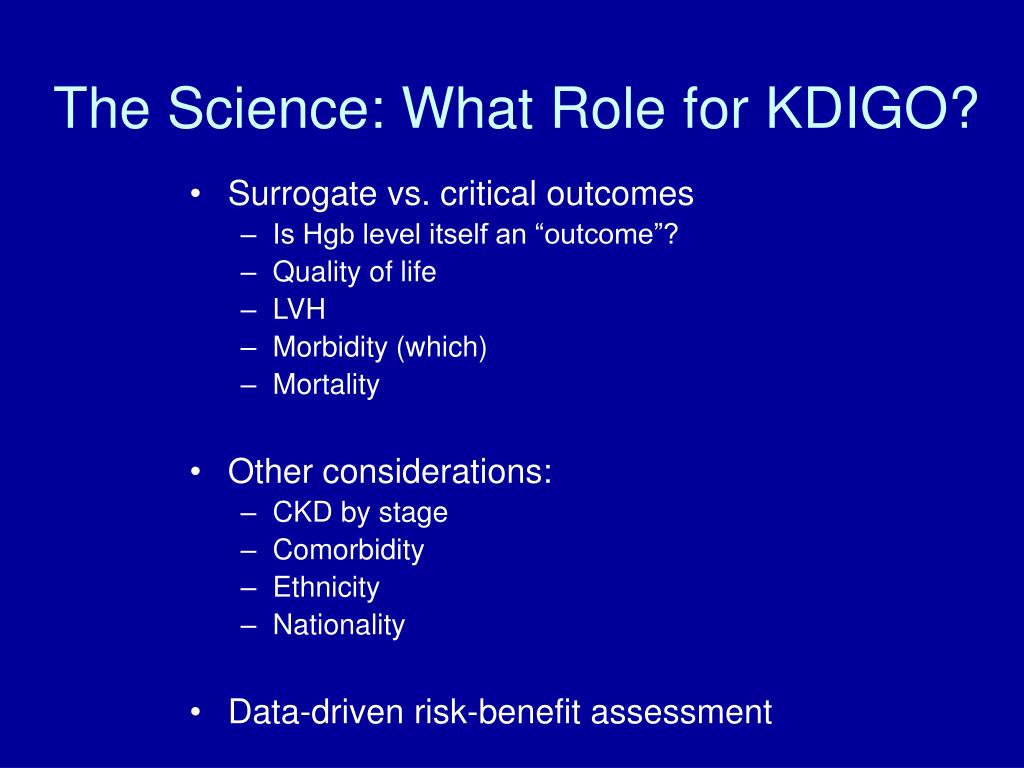 The Science: What Role for KDIGO?

• Surrogate vs. critical outcomes
  – Is Hgb level itself an “outcome”?
  – Quality of life
  – LVH
  – Morbidity (which)
  – Mortality

• Other considerations:
  – CKD by stage
  – Comorbidity
  – Ethnicity
  – Nationality

• Data-driven risk-benefit assessment